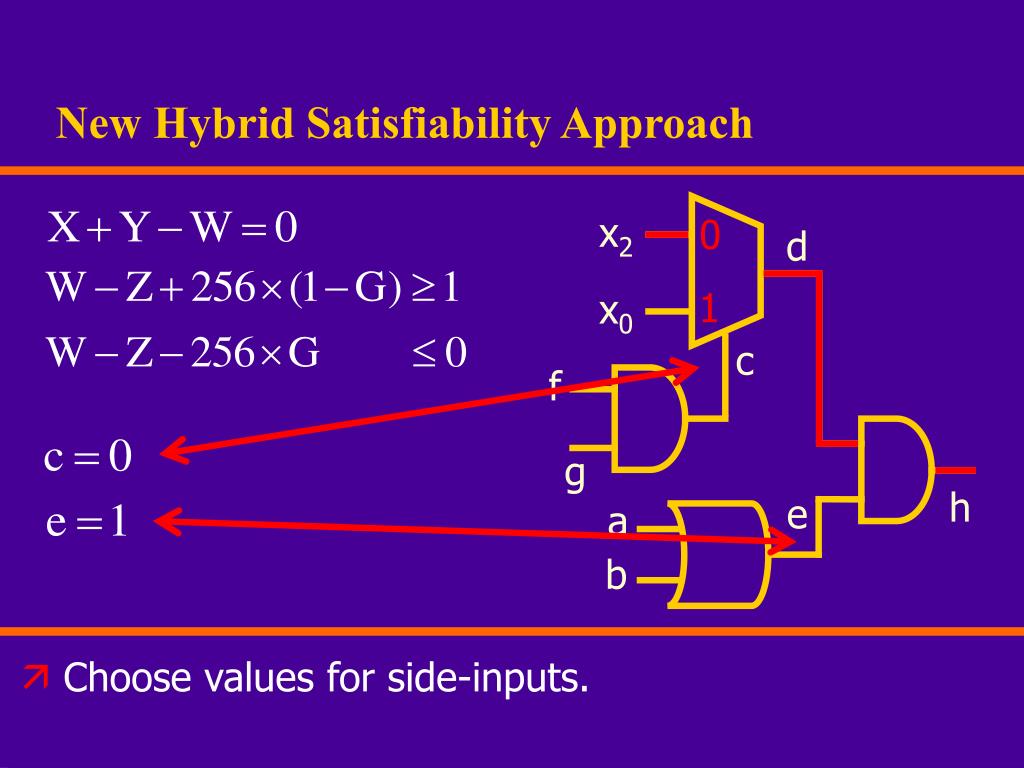 New Hybrid Satisfiability Approach

$X + Y - W = 0$
$W - Z + 256 \times (1 - G) \geq 1$
$W - Z - 256 \times G \leq 0$

$c = 0$
$e = 1$

$x_2$
$x_0$
0
1
d
c
f
g
a
b
e
h

Choose values for side-inputs.